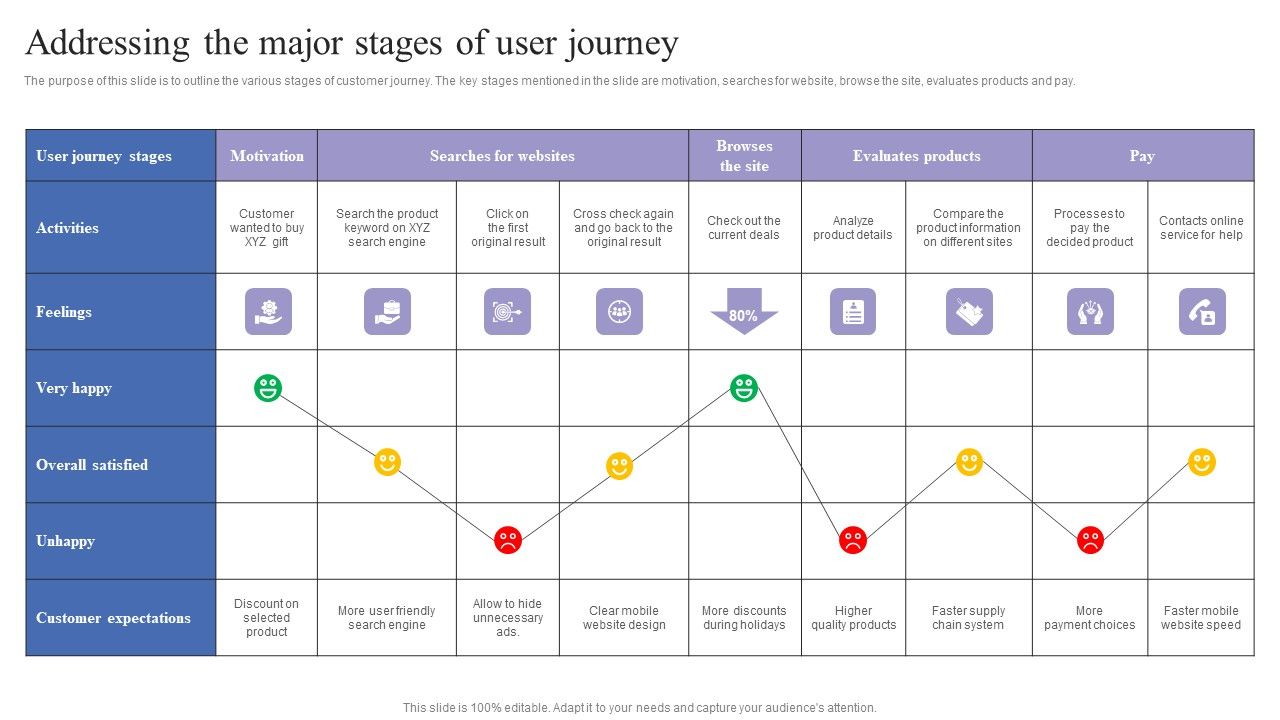 Addressing the major stages of user journey

The purpose of this slide is to outline the various stages of customer journey. The key stages mentioned in the slide are motivation, searches for website, browse the site, evaluates products and pay.

| User journey stages | Motivation | Searches for websites | | | Browses the site | Evaluates products | | Pay | |
|---|---|---|---|---|---|---|---|---|---|
| Activities | Customer wanted to buy XYZ gift | Search the product keyword on XYZ search engine | Click on the first original result | Cross check again and go back to the original result | Check out the current deals | Analyze product details | Compare the product information on different sites | Processes to pay the decided product | Contacts online service for help |
| Feelings | | | | | 80% | | | | |
| Very happy | | | | | | | | | |
| Overall satisfied | | | | | | | | | |
| Unhappy | | | | | | | | | |
| Customer expectations | Discount on selected product | More user friendly search engine | Allow to hide unnecessary ads. | Clear mobile website design | More discounts during holidays | Higher quality products | Faster supply chain system | More payment choices | Faster mobile website speed |

This slide is 100% editable. Adapt it to your needs and capture your audience's attention.